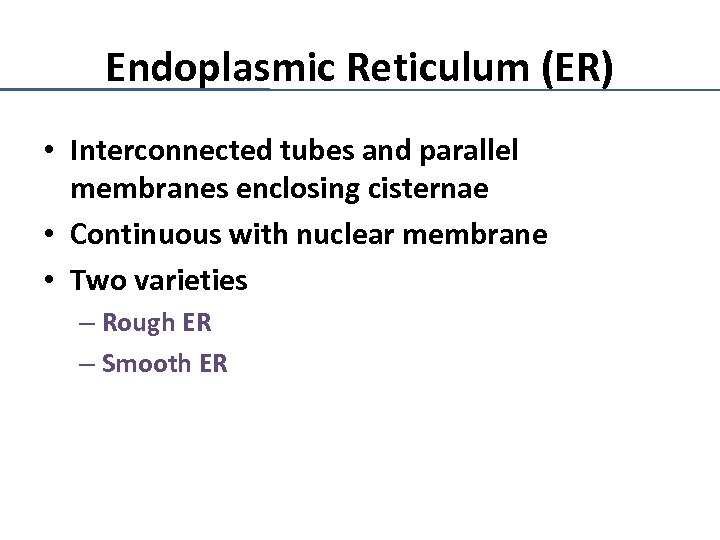 Endoplasmic Reticulum (ER)

• Interconnected tubes and parallel membranes enclosing cisternae
• Continuous with nuclear membrane
• Two varieties
– Rough ER
– Smooth ER